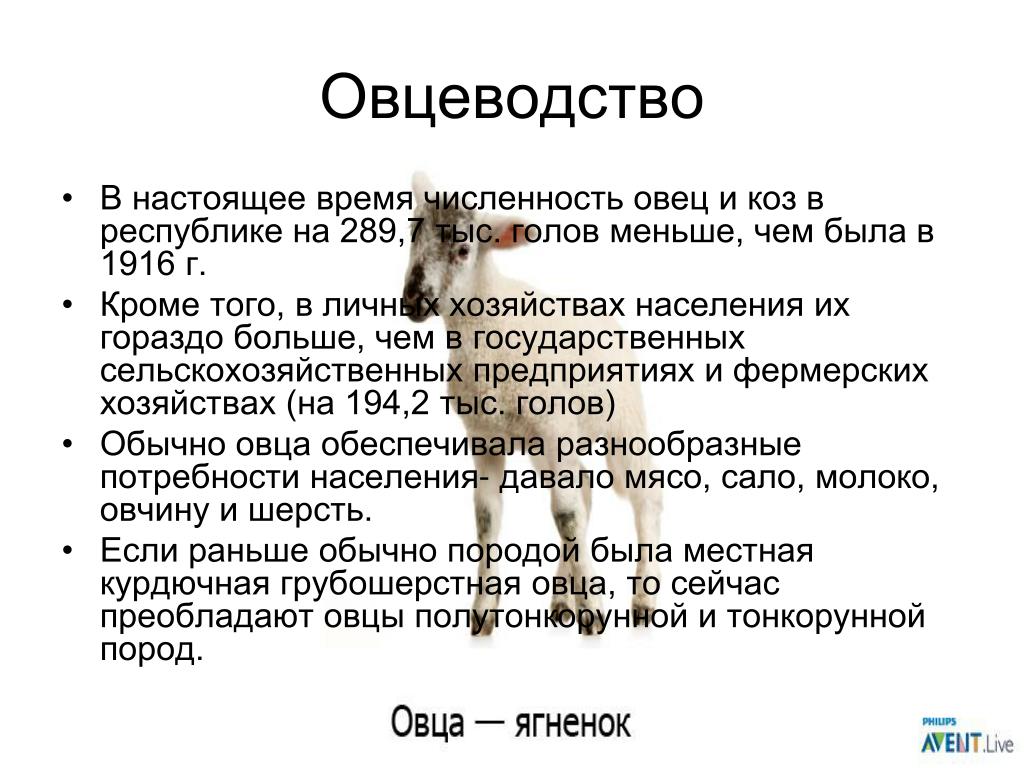 Овцеводство

• В настоящее время численность овец и коз в республике на 289,7 тыс. голов меньше, чем была в 1916 г.

• Кроме того, в личных хозяйствах населения их гораздо больше, чем в государственных сельскохозяйственных предприятиях и фермерских хозяйствах (на 194,2 тыс. голов)

• Обычно овца обеспечивала разнообразные потребности населения- давало мясо, сало, молоко, овчину и шерсть.

• Если раньше обычно породой была местная курдючная грубошерстная овца, то сейчас преобладают овцы полутонкорунной и тонкорунной пород.

Овца — ягненок

PHILIPS
AVENT.Live